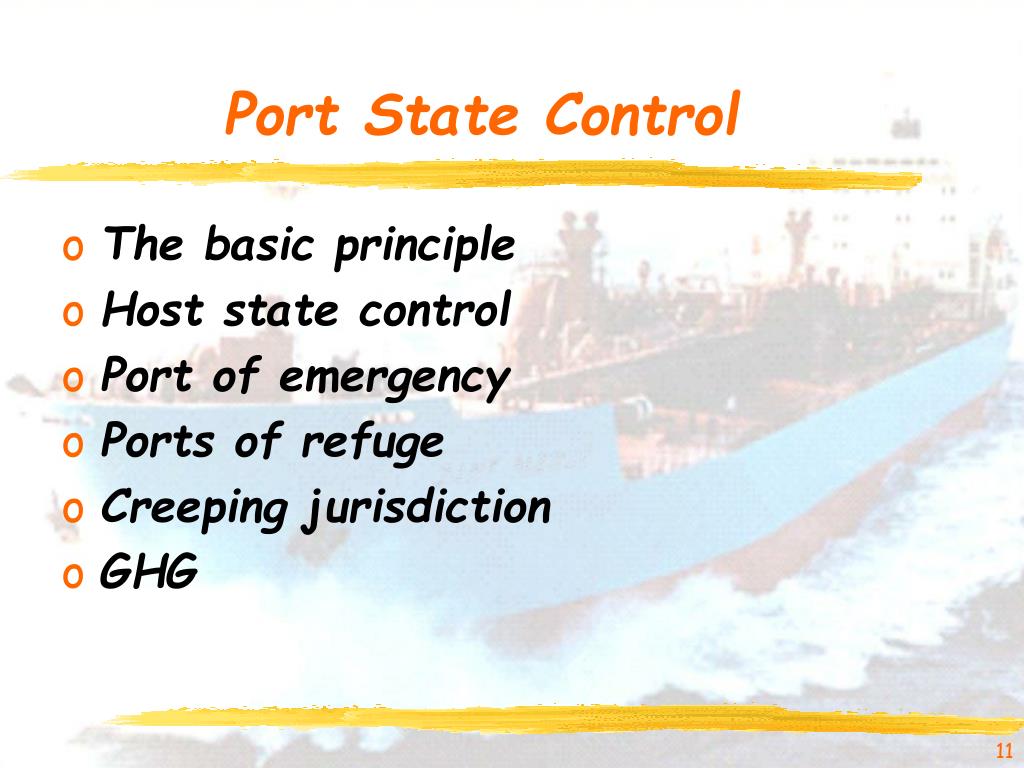 Port State Control

o The basic principle
o Host state control
o Port of emergency
o Ports of refuge
o Creeping jurisdiction
o GHG

11